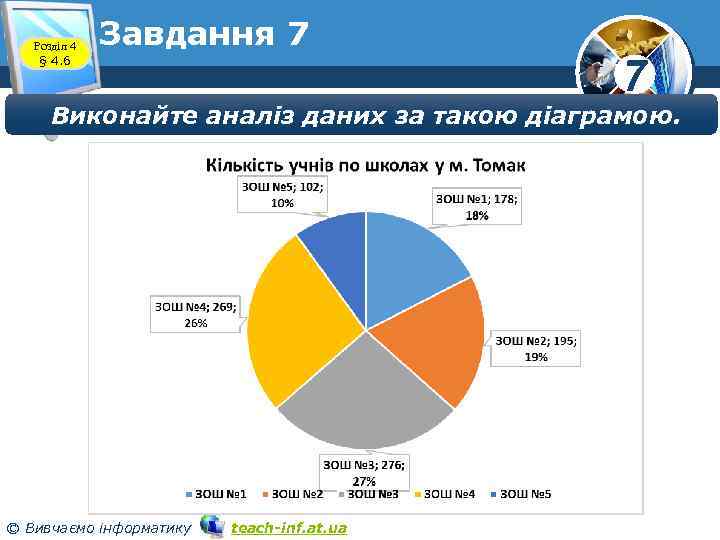 Розділ 4
§ 4.6

Завдання 7

7

Виконайте аналіз даних за такою діаграмою.

Кількість учнів по школах у м. Томак

ЗОШ №5; 102; 10%

ЗОШ №1; 178; 18%

ЗОШ №4; 269; 26%

ЗОШ №2; 195; 19%

ЗОШ №3; 276; 27%

ЗОШ №1 ЗОШ №2 ЗОШ №3 ЗОШ №4 ЗОШ №5

© Вивчаємо інформатику teach-inf.at.ua